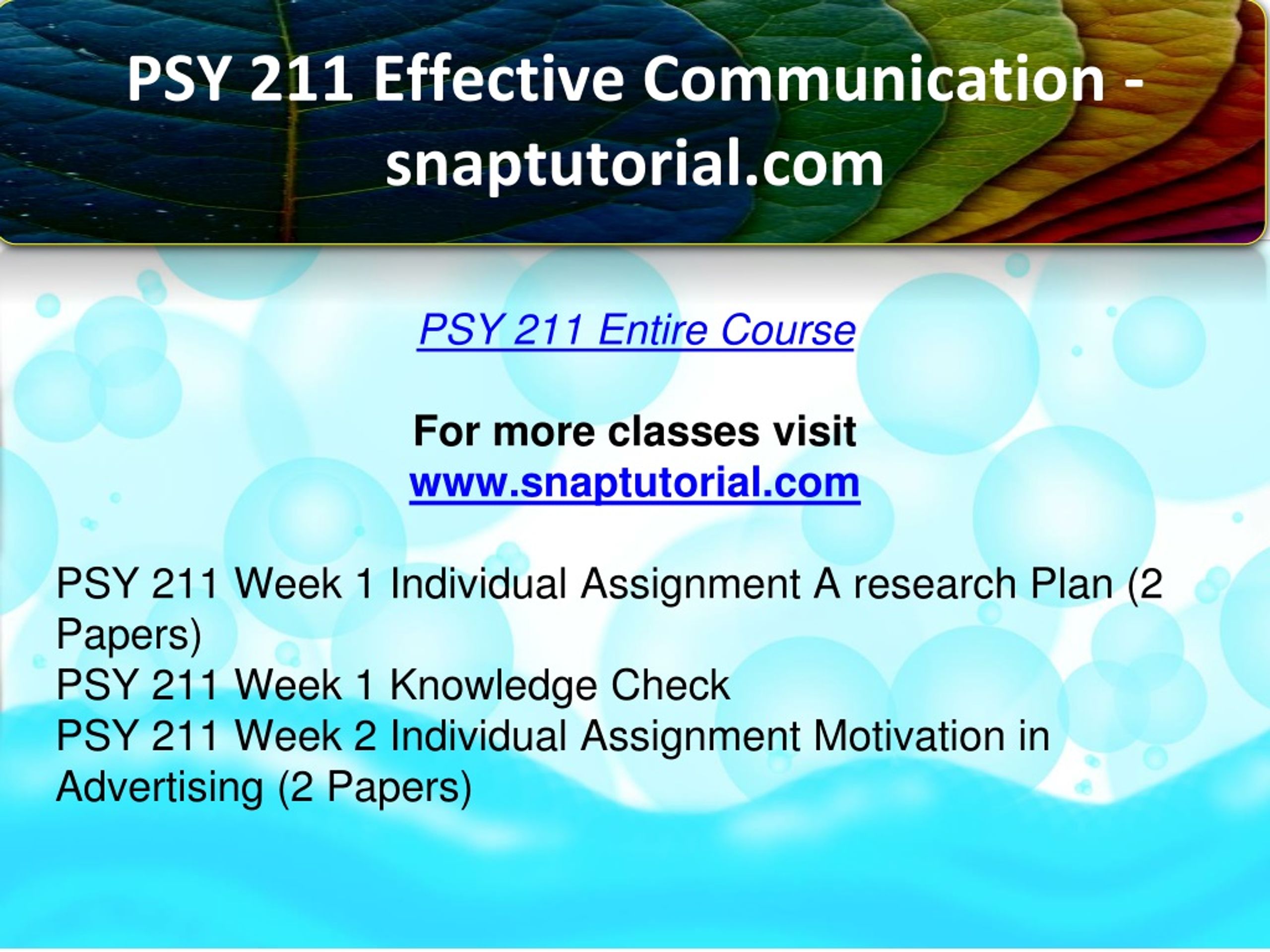 PSY 211 Effective Communication - snaptutorial.com

PSY 211 Entire Course

For more classes visit
www.snaptutorial.com

PSY 211 Week 1 Individual Assignment A research Plan (2 Papers)
PSY 211 Week 1 Knowledge Check
PSY 211 Week 2 Individual Assignment Motivation in Advertising (2 Papers)